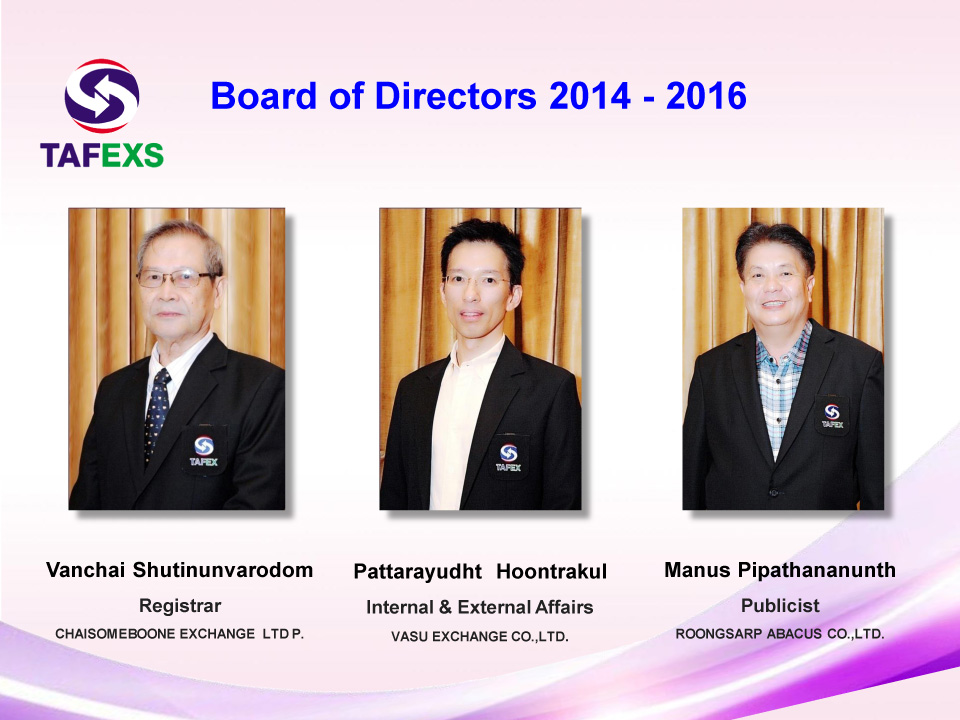 TAFEXS

Board of Directors 2014 - 2016

TAFEX

TAFEX

TAFEX

Vanchai Shutinunvarodom
Registrar
CHAISOMEBOONE EXCHANGE LTD P.

Pattarayudht Hoontrakul
Internal & External Affairs
VASU EXCHANGE CO.,LTD.

Manus Pipathananunth
Publicist
ROONGSARP ABACUS CO.,LTD.